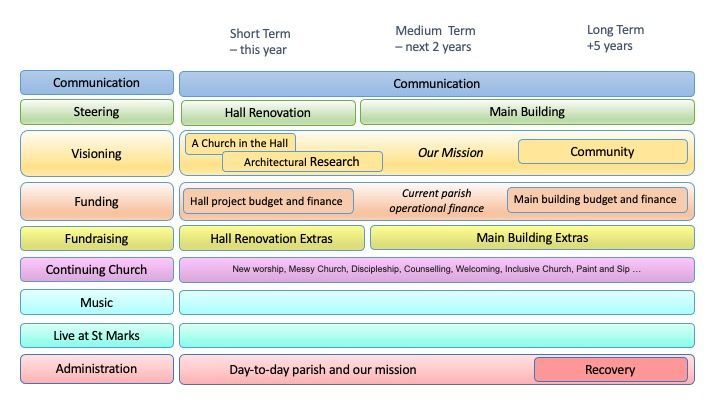 Short Term
– this year

Medium Term
– next 2 years

Long Term
+5 years

Communication

Communication

Steering

Hall Renovation

Main Building

Visioning

A Church in the Hall

Architectural Research

Our Mission

Community

Funding

Hall project budget and finance

Current parish operational finance

Main building budget and finance

Fundraising

Hall Renovation Extras

Main Building Extras

Continuing Church

New worship, Messy Church, Discipleship, Counselling, Welcoming, Inclusive Church, Paint and Sip …

Music

Live at St Marks

Administration

Day-to-day parish and our mission

Recovery